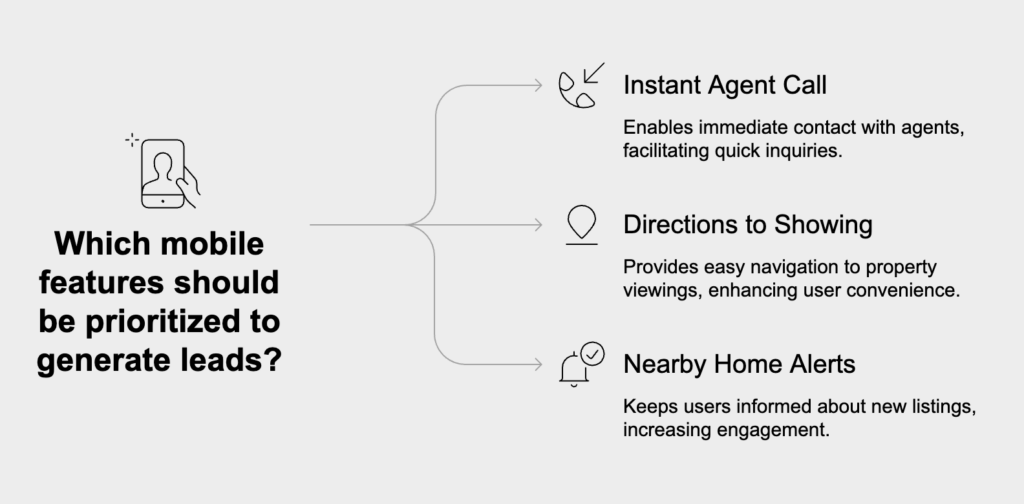 Which mobile features should be prioritized to generate leads?

Instant Agent Call

Enables immediate contact with agents, facilitating quick inquiries.

Directions to Showing

Provides easy navigation to property viewings, enhancing user convenience.

Nearby Home Alerts

Keeps users informed about new listings, increasing engagement.